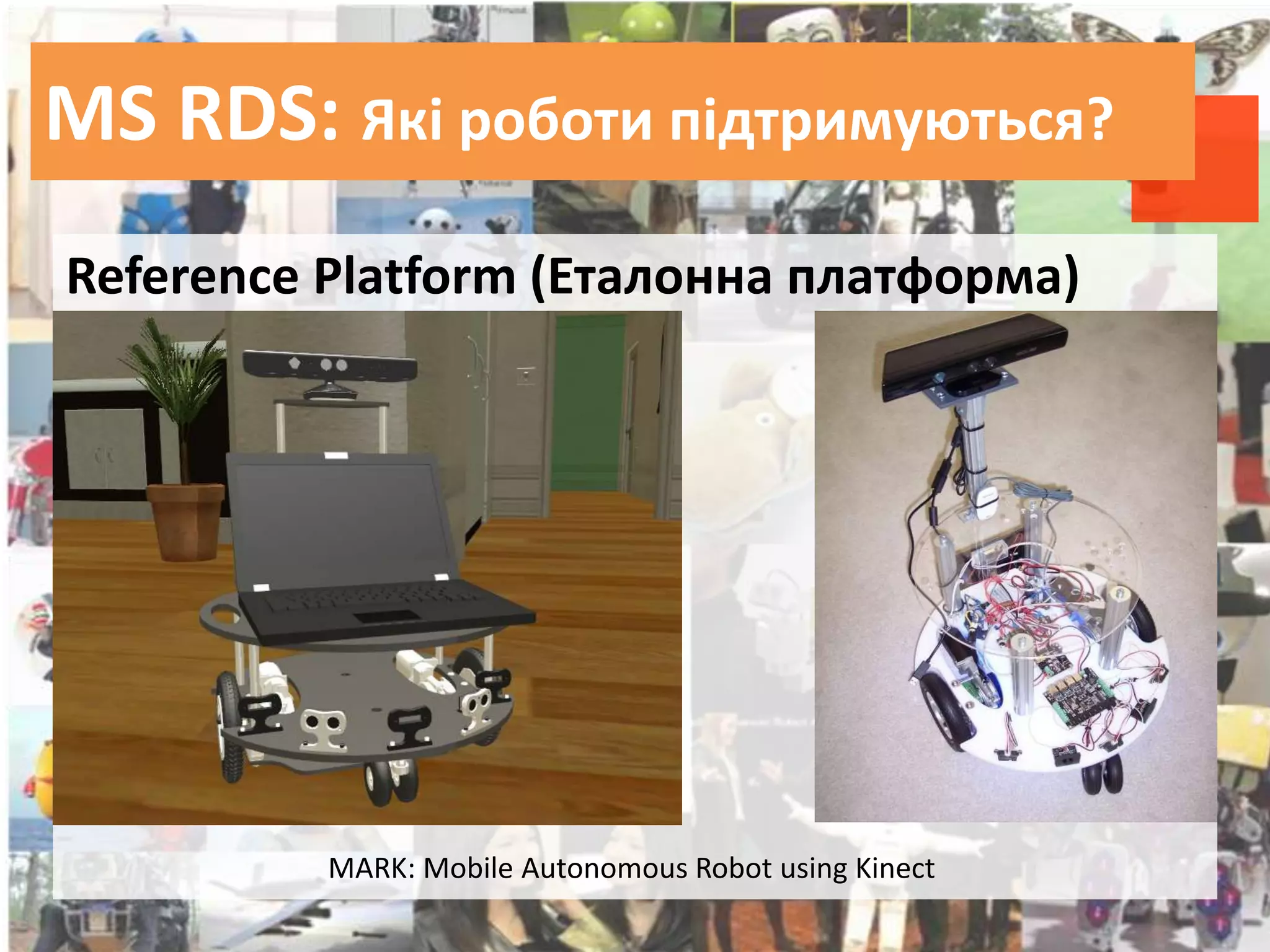 MS RDS: Які роботи підтримуються?

Reference Platform (Еталонна платформа)

MARK: Mobile Autonomous Robot using Kinect